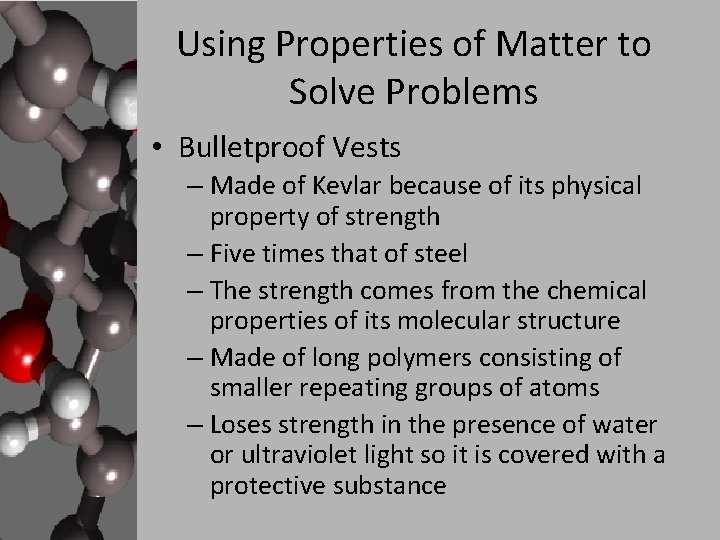 Using Properties of Matter to Solve Problems

• Bulletproof Vests
– Made of Kevlar because of its physical property of strength
– Five times that of steel
– The strength comes from the chemical properties of its molecular structure
– Made of long polymers consisting of smaller repeating groups of atoms
– Loses strength in the presence of water or ultraviolet light so it is covered with a protective substance